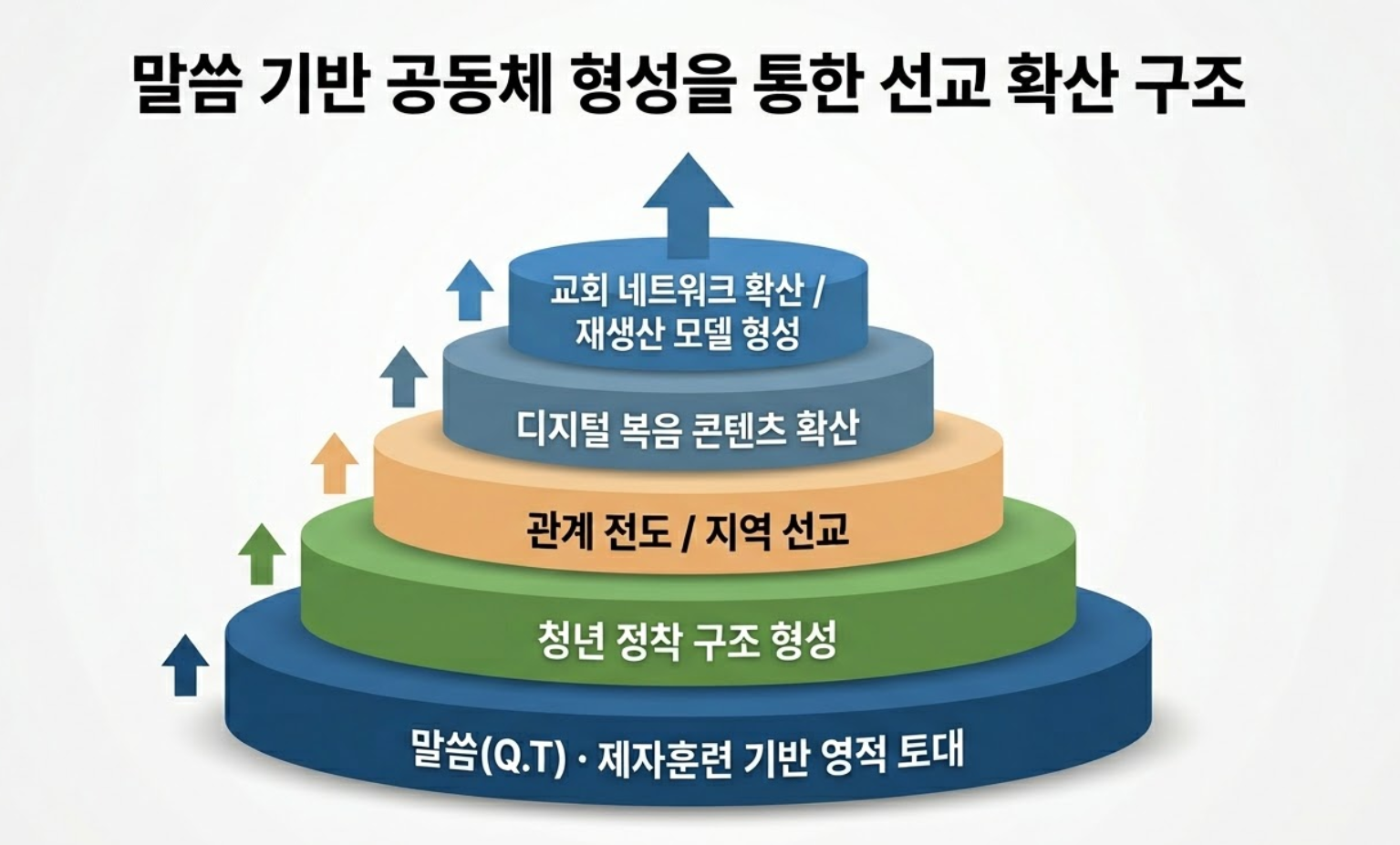 말씀 기반 공동체 형성을 통한 선교 확산 구조

교회 네트워크 확산 / 재생산 모델 형성

디지털 복음 콘텐츠 확산

관계 전도 / 지역 선교

청년 정착 구조 형성

말씀(Q.T) · 제자훈련 기반 영적 토대